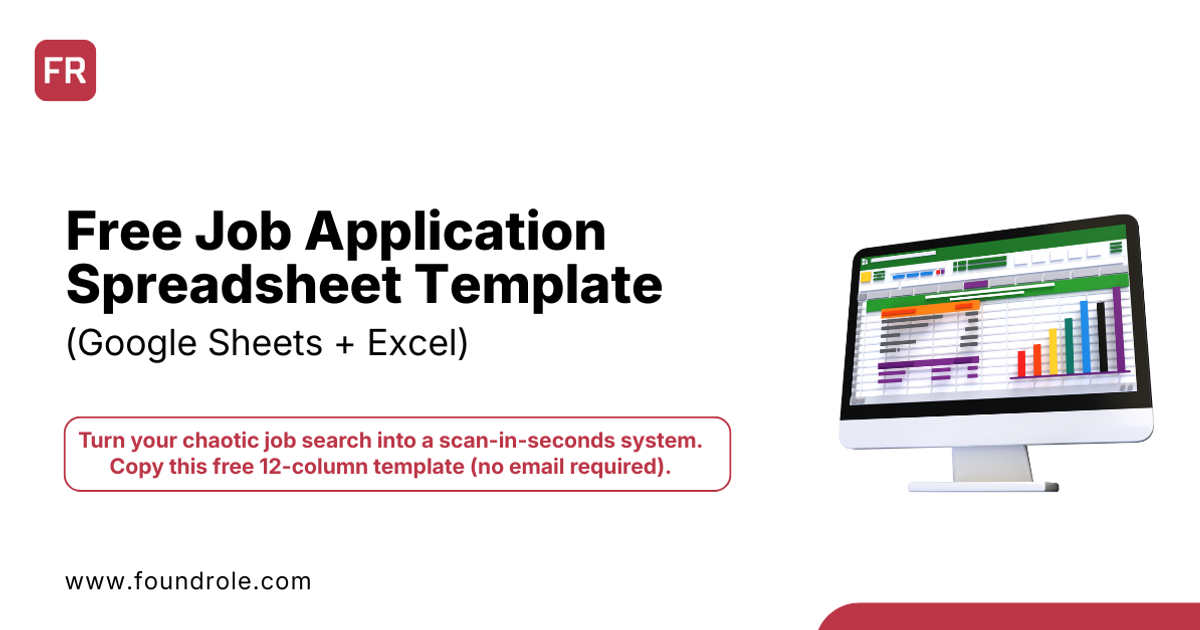 FR

Free Job Application Spreadsheet Template

(Google Sheets + Excel)

Turn your chaotic job search into a scan-in-seconds system. Copy this free 12-column template (no email required).

www.foundrole.com